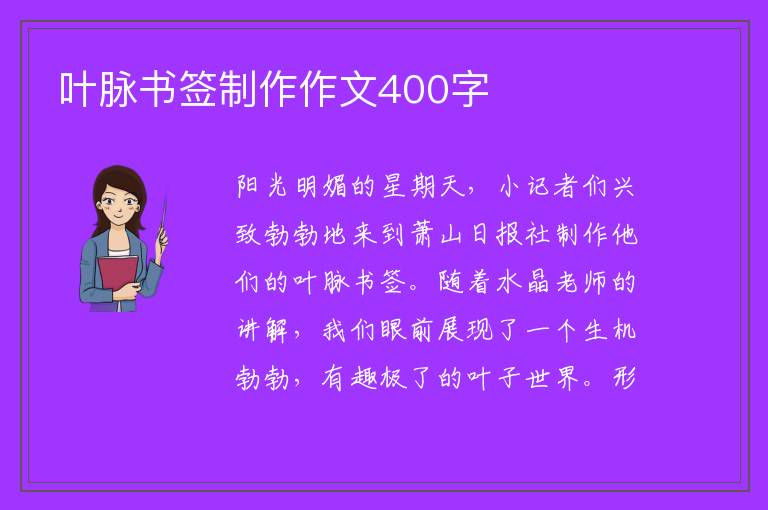 叶脉书签制作作文400字

阳光明媚的星期天，小记者们兴致勃勃地来到萧山日报社制作他们的叶脉书签。随着水晶老师的讲解，我们眼前展现了一个生机勃勃，有趣极了的叶子世界。形